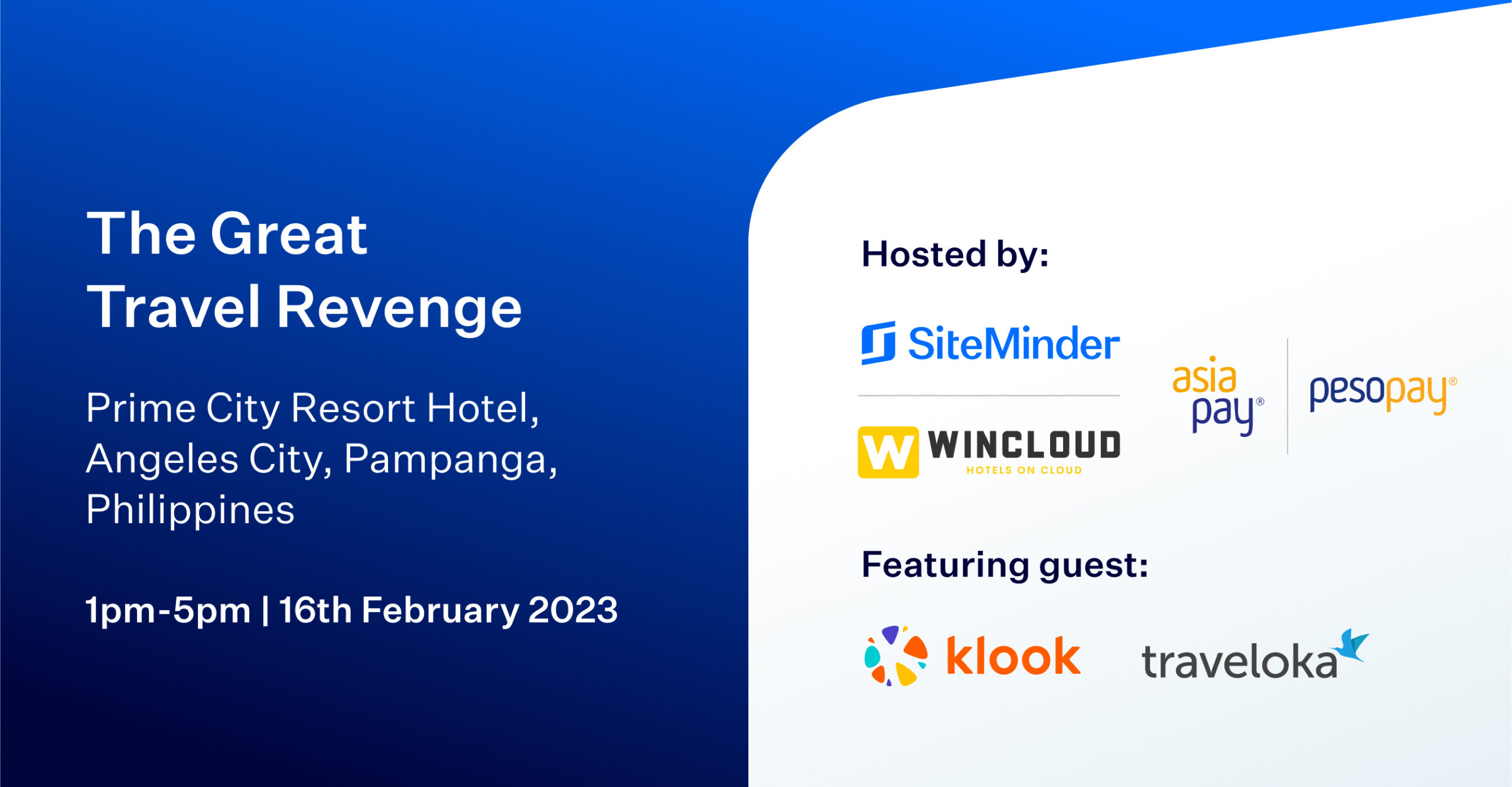 The Great Travel Revenge

Prime City Resort Hotel, Angeles City, Pampanga, Philippines

1pm-5pm | 16th February 2023

Hosted by:

SiteMinder

W WINCLOUD
HOTELS ON CLOUD

asia pay®

pesopay®

Featuring guest:

klook

traveloka